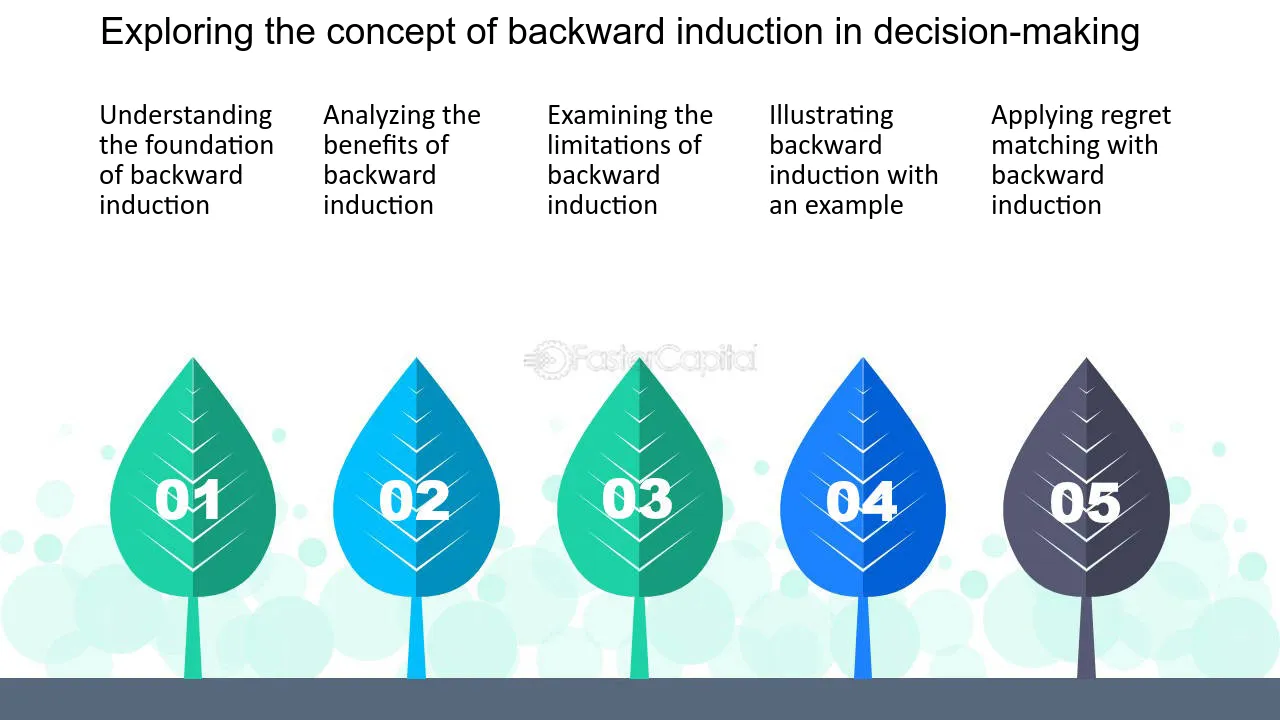 Exploring the concept of backward induction in decision-making

Understanding the foundation of backward induction

Analyzing the benefits of backward induction

Examining the limitations of backward induction

Illustrating backward induction with an example

Applying regret matching with backward induction

01

02

03

04

05

FasterCapital